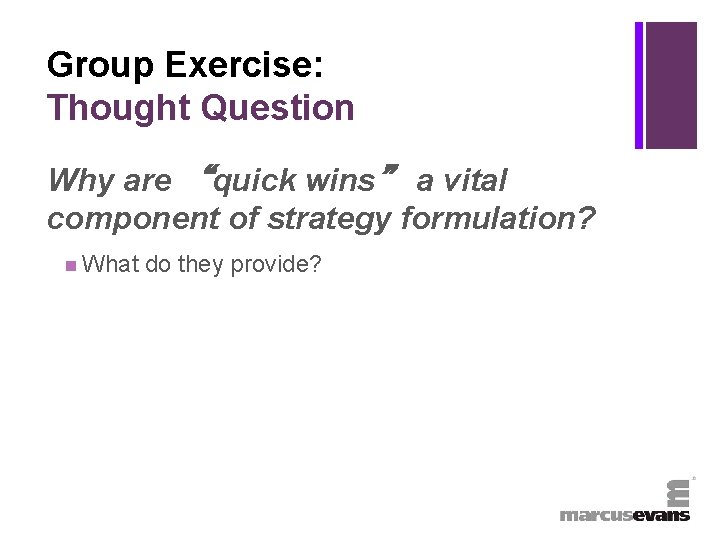 Group Exercise:
Thought Question

Why are “quick wins” a vital component of strategy formulation?

What do they provide?

marcusevans